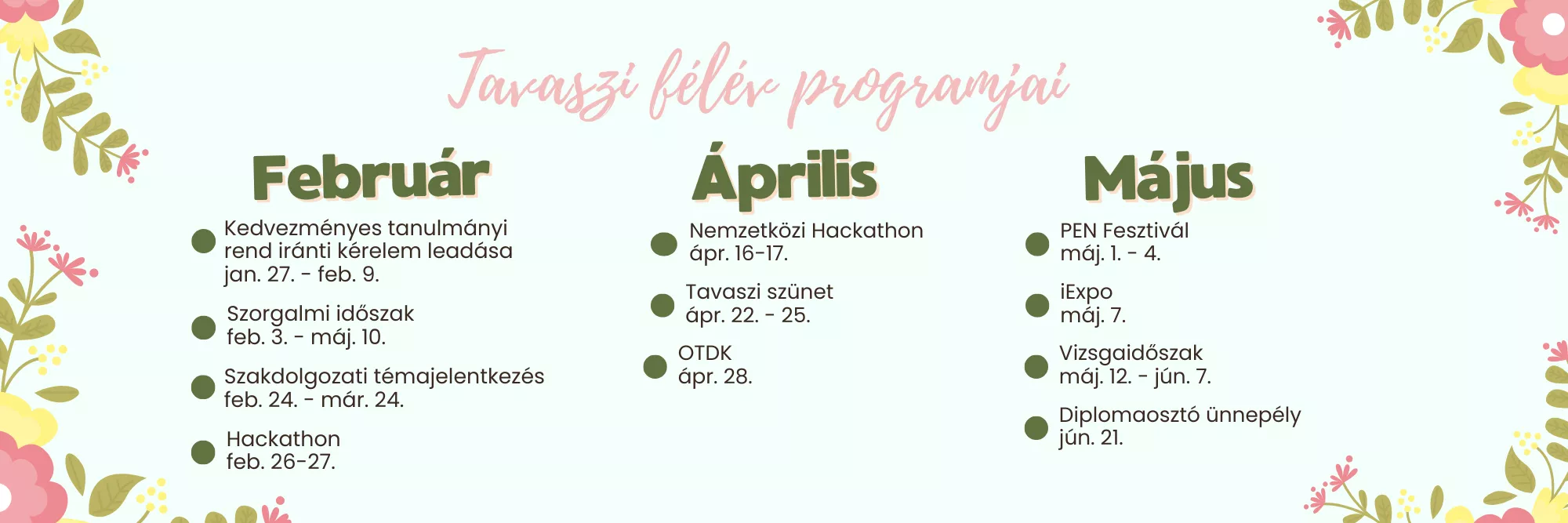 Tavaszi félév programjai

Február

Kedvezményes tanulmányi rend iránti kérelem leadása
jan. 27. - feb. 9.

Szorgalmi időszak
feb. 3. - máj. 10.

Szakdolgozati témajelentkezés
feb. 24. - már. 24.

Hackathon
feb. 26-27.

Április

Nemzetközi Hackathon
ápr. 16-17.

Tavaszi szünet
ápr. 22. - 25.

OTDK
ápr. 28.

Május

PEN Fesztivál
máj. 1. - 4.

iExpo
máj. 7.

Vizsgaidőszak
máj. 12. - jún. 7.

Diplomaosztó ünnepély
jún. 21.